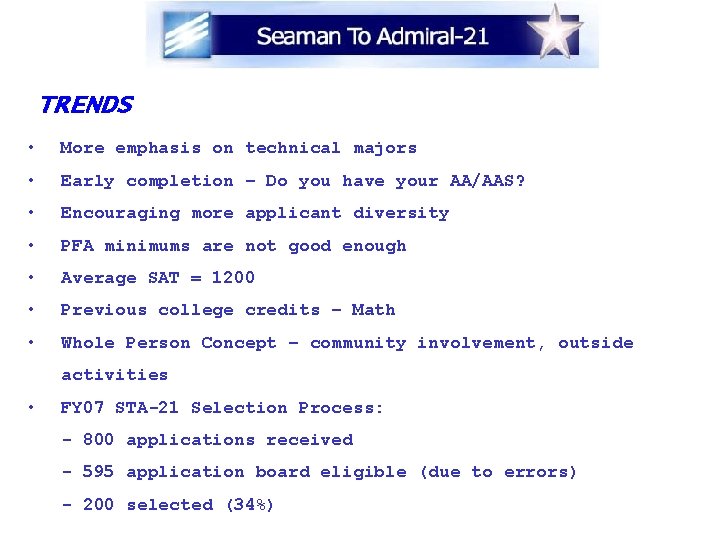 Seaman To Admiral-21

TRENDS

• More emphasis on technical majors
• Early completion – Do you have your AA/AAS?
• Encouraging more applicant diversity
• PFA minimums are not good enough
• Average SAT = 1200
• Previous college credits – Math
• Whole Person Concept – community involvement, outside activities
• FY07 STA-21 Selection Process:
- 800 applications received
- 595 application board eligible (due to errors)
- 200 selected (34%)